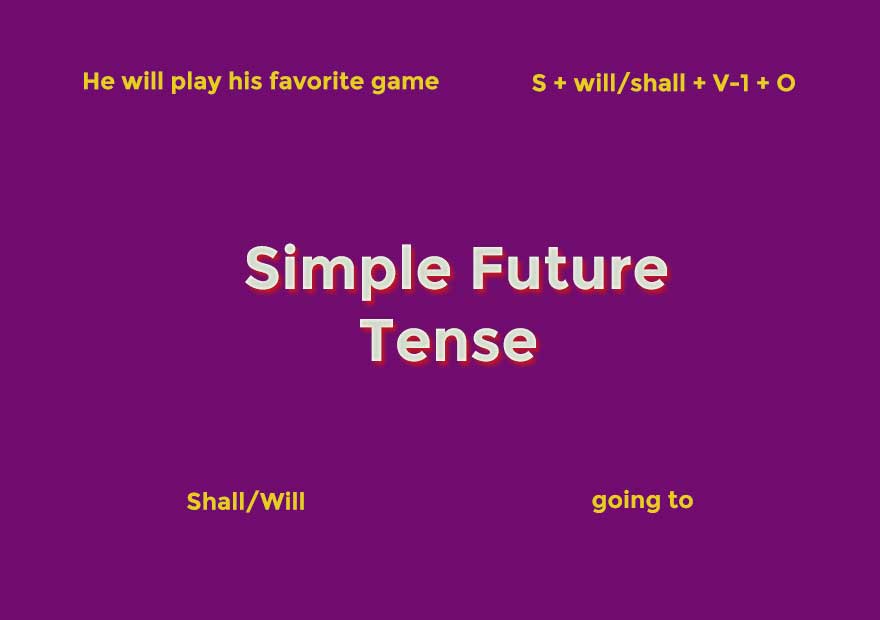 He will play his favorite game

S + will/shall + V-1 + O

Simple Future Tense

Shall/Will

going to